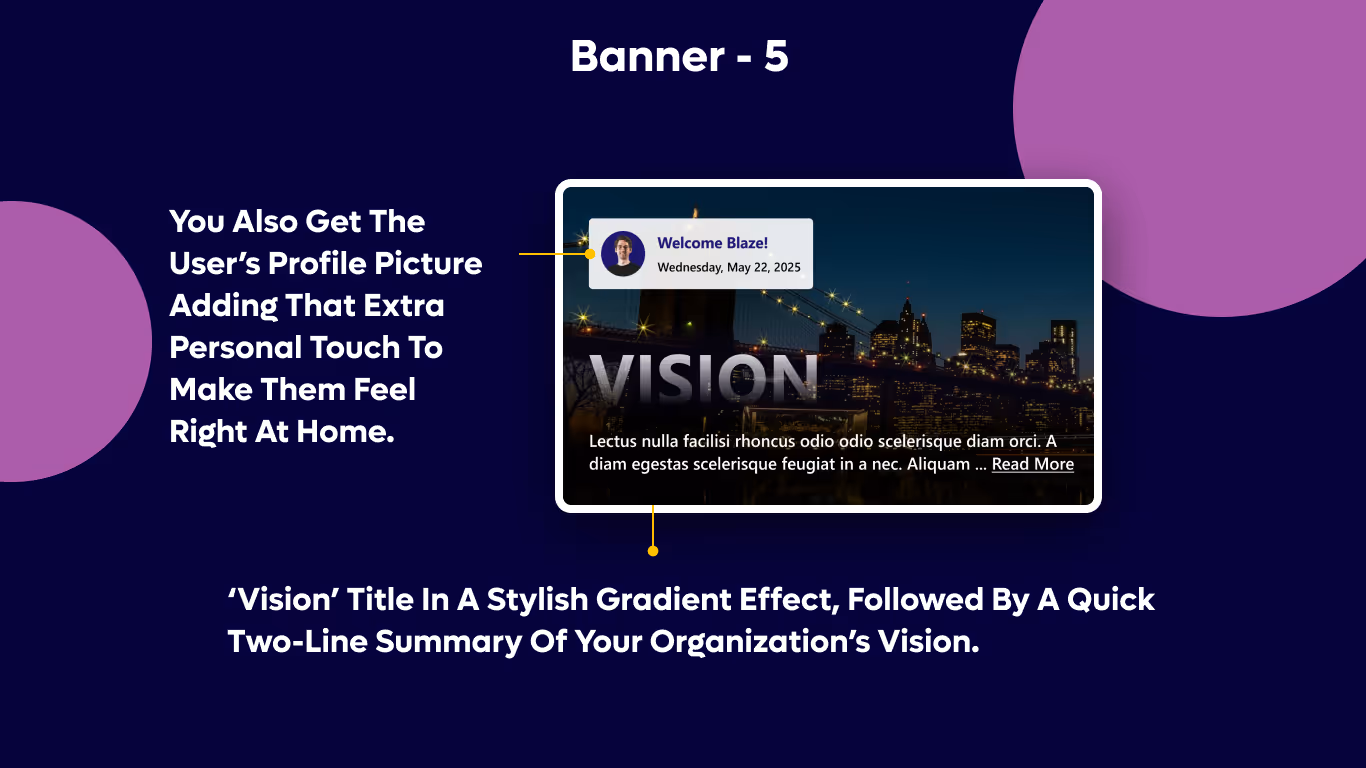 Banner - 5

You Also Get The User’s Profile Picture Adding That Extra Personal Touch To Make Them Feel Right At Home.

Welcome Blaze!
Wednesday, May 22, 2025

VISION

Lectus nulla facilisi rhoncus odio odio scelerisque diam orci. A diam egestas scelerisque feugiat in a nec. Aliquam ... Read More

‘Vision’ Title In A Stylish Gradient Effect, Followed By A Quick Two-Line Summary Of Your Organization’s Vision.